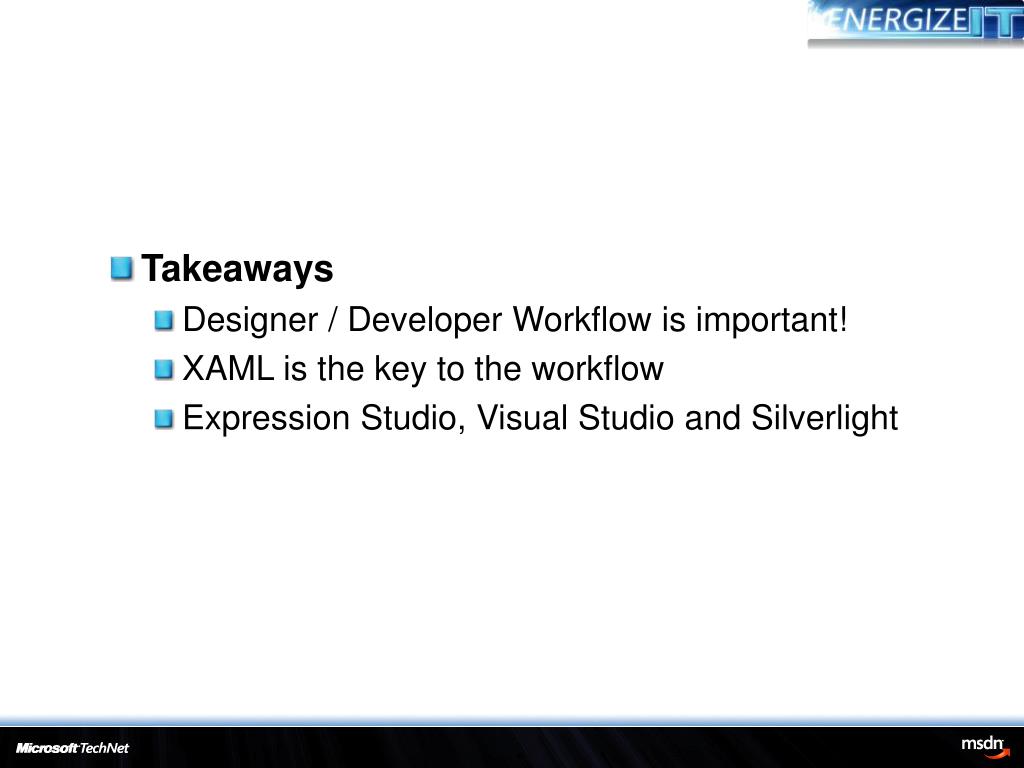 ENERGIZE IT

Takeaways

Designer / Developer Workflow is important!

XAML is the key to the workflow

Expression Studio, Visual Studio and Silverlight

Microsoft TechNet

msdn